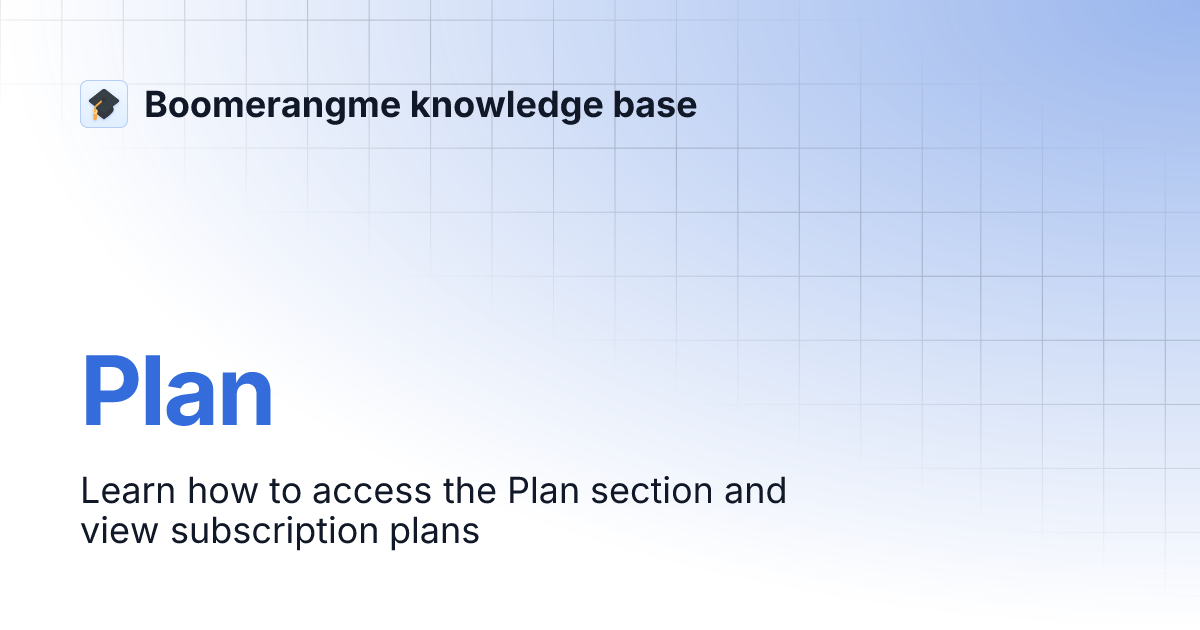 Boomerangme knowledge base

Plan

Learn how to access the Plan section and view subscription plans